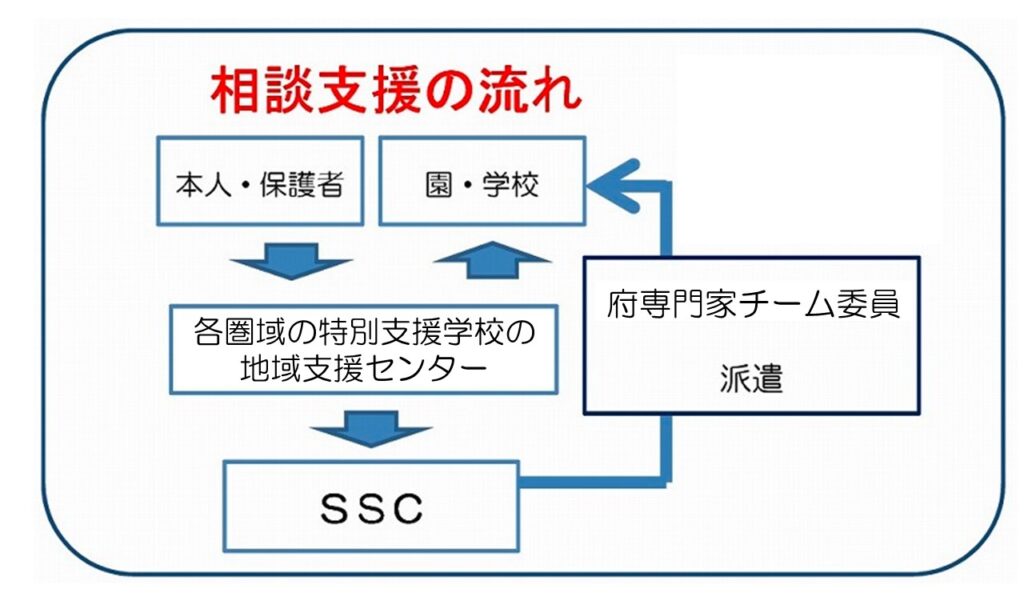 相談支援の流れ

本人・保護者

園・学校

各圏域の特別支援学校の地域支援センター

府専門家チーム委員

派遣

SSC